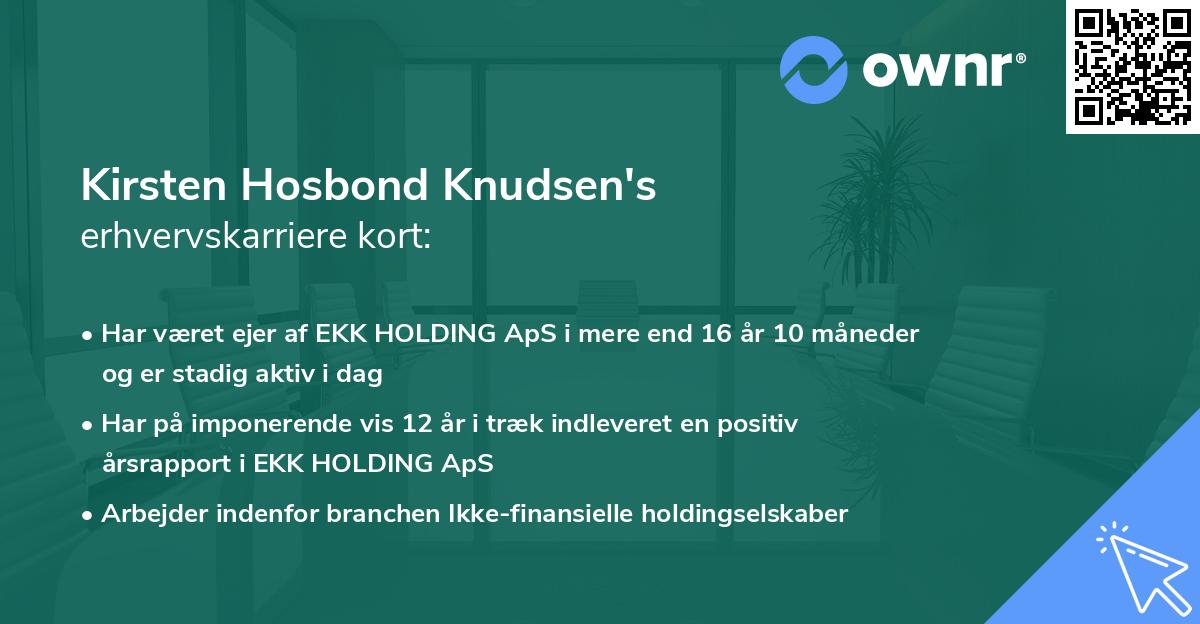 ownr®

Kirsten Hosbond Knudsen's
erhvervskarriere kort:

• Har været ejer af EKK HOLDING ApS i mere end 16 år 10 måneder og er stadig aktiv i dag

• Har på imponerende vis 12 år i træk indleveret en positiv årsrapport i EKK HOLDING ApS

• Arbejder indenfor branchen Ikke-finansielle holdingselskaber